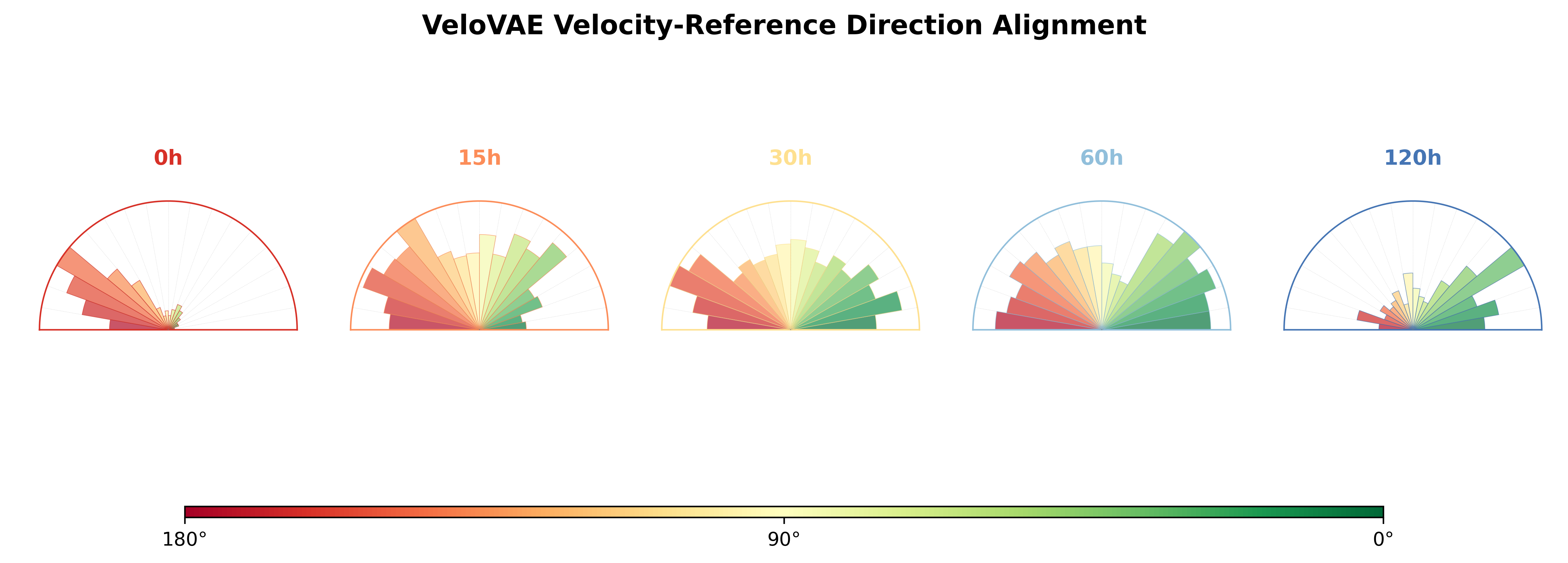 VeloVAE Velocity-Reference Direction Alignment

0h

15h

30h

60h

120h

180°

90°

0°